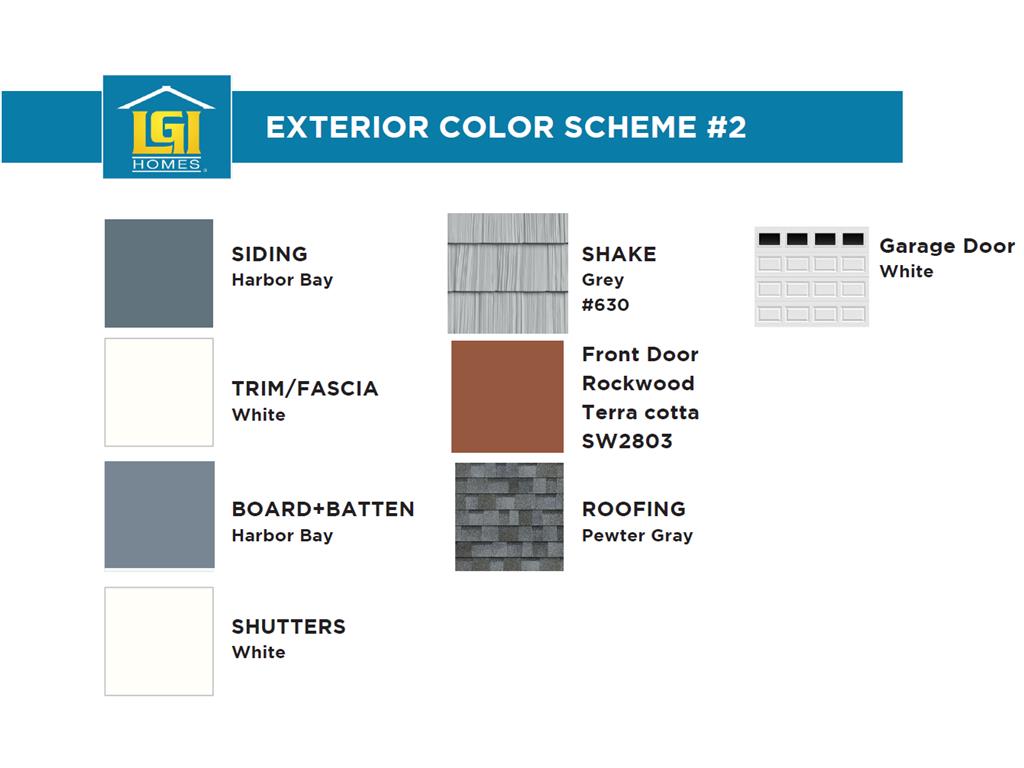 LGI HOMES

EXTERIOR COLOR SCHEME #2

SIDING
Harbor Bay

TRIM/FASCIA
White

BOARD+BATTEN
Harbor Bay

SHUTTERS
White

SHAKE
Grey
#630

Front Door
Rockwood
Terra cotta
SW2803

ROOFING
Pewter Gray

Garage Door
White